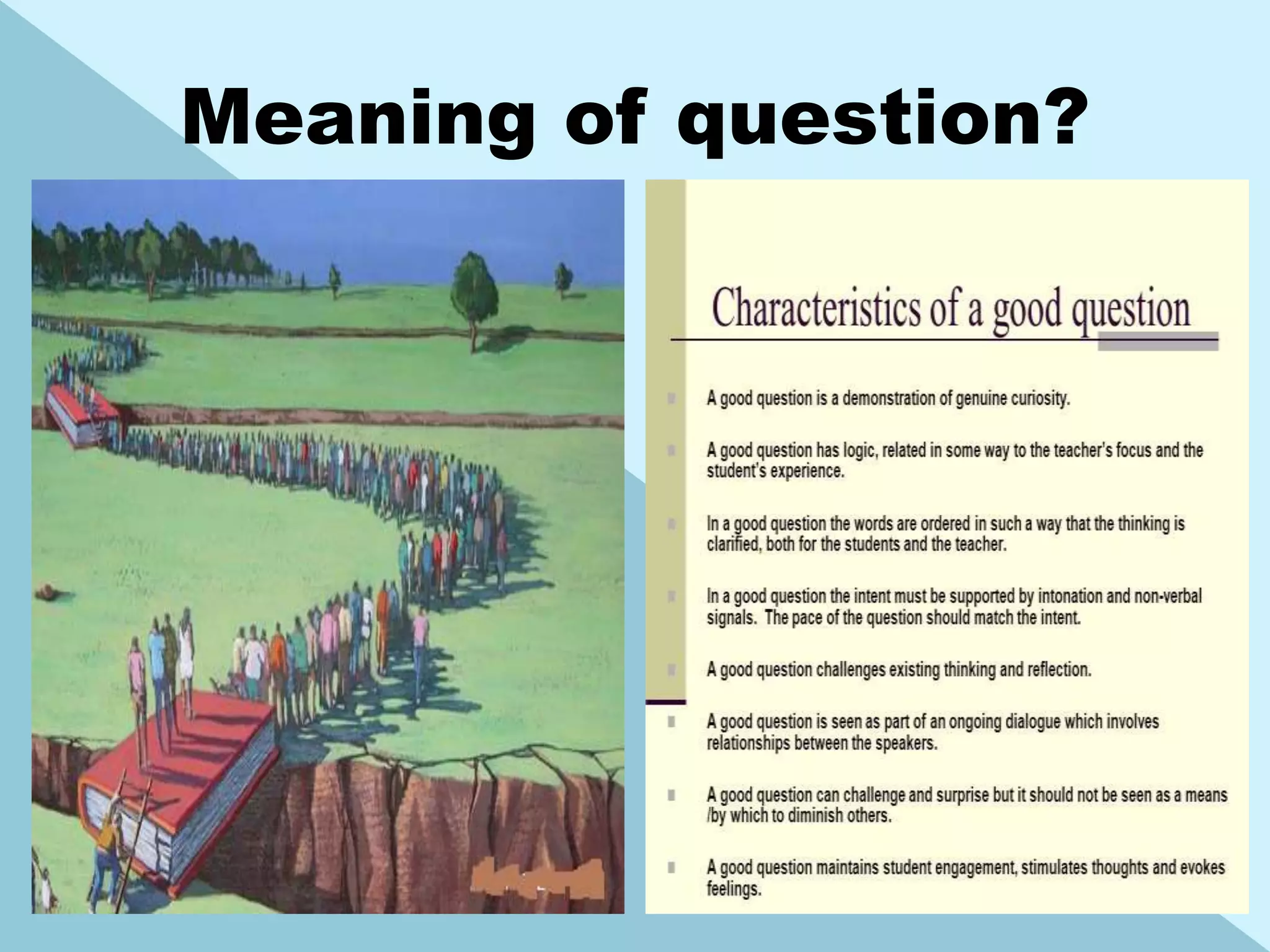 Meaning of question?

Characteristics of a good question

A good question is a demonstration of genuine curiosity.

A good question has logic, related in some way to the teacher's focus and the student's experience.

In a good question the words are ordered in such a way that the thinking is clarified, both for the students and the teacher.

In a good question the intent must be supported by intonation and non-verbal signals. The pace of the question should match the intent.

A good question challenges existing thinking and reflection.

A good question is seen as part of an ongoing dialogue which involves relationships between the speakers.

A good question can challenge and surprise but it should not be seen as a means /by which to diminish others.

A good question maintains student engagement, stimulates thoughts and evokes feelings.